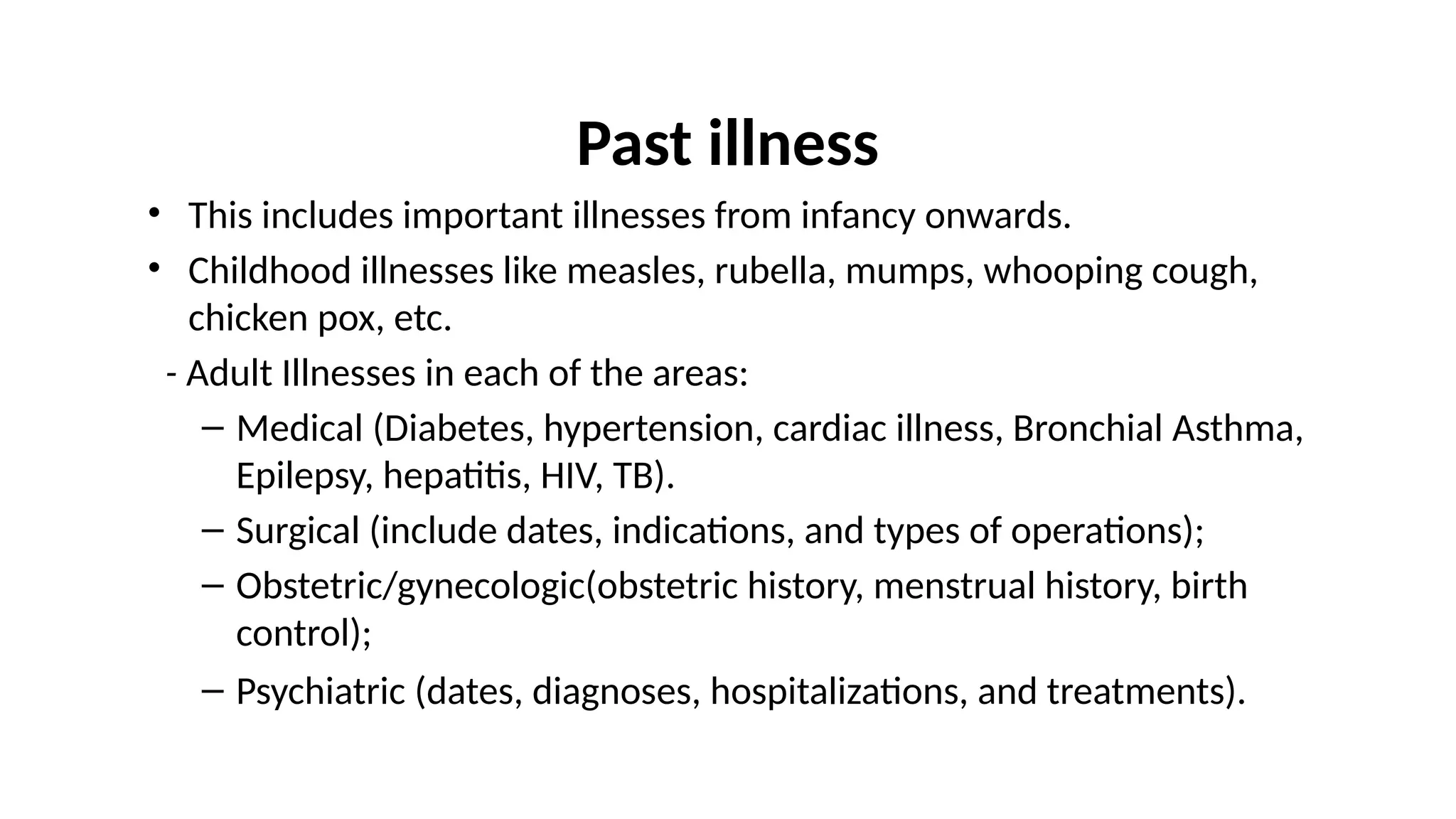 Past illness

• This includes important illnesses from infancy onwards.

• Childhood illnesses like measles, rubella, mumps, whooping cough, chicken pox, etc.

- Adult Illnesses in each of the areas:

– Medical (Diabetes, hypertension, cardiac illness, Bronchial Asthma, Epilepsy, hepatitis, HIV, TB).

– Surgical (include dates, indications, and types of operations);

– Obstetric/gynecologic(obstetric history, menstrual history, birth control);

– Psychiatric (dates, diagnoses, hospitalizations, and treatments).